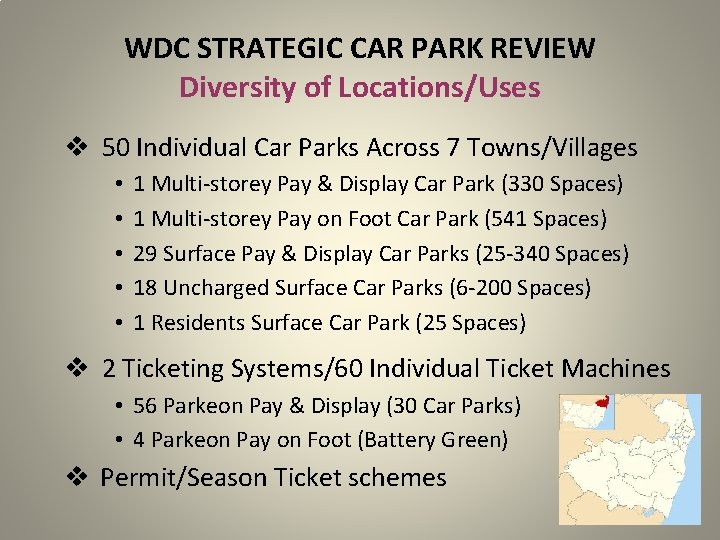 WDC STRATEGIC CAR PARK REVIEW
Diversity of Locations/Uses

❖ 50 Individual Car Parks Across 7 Towns/Villages
• 1 Multi-storey Pay & Display Car Park (330 Spaces)
• 1 Multi-storey Pay on Foot Car Park (541 Spaces)
• 29 Surface Pay & Display Car Parks (25-340 Spaces)
• 18 Uncharged Surface Car Parks (6-200 Spaces)
• 1 Residents Surface Car Park (25 Spaces)

❖ 2 Ticketing Systems/60 Individual Ticket Machines
• 56 Parkeon Pay & Display (30 Car Parks)
• 4 Parkeon Pay on Foot (Battery Green)

❖ Permit/Season Ticket schemes